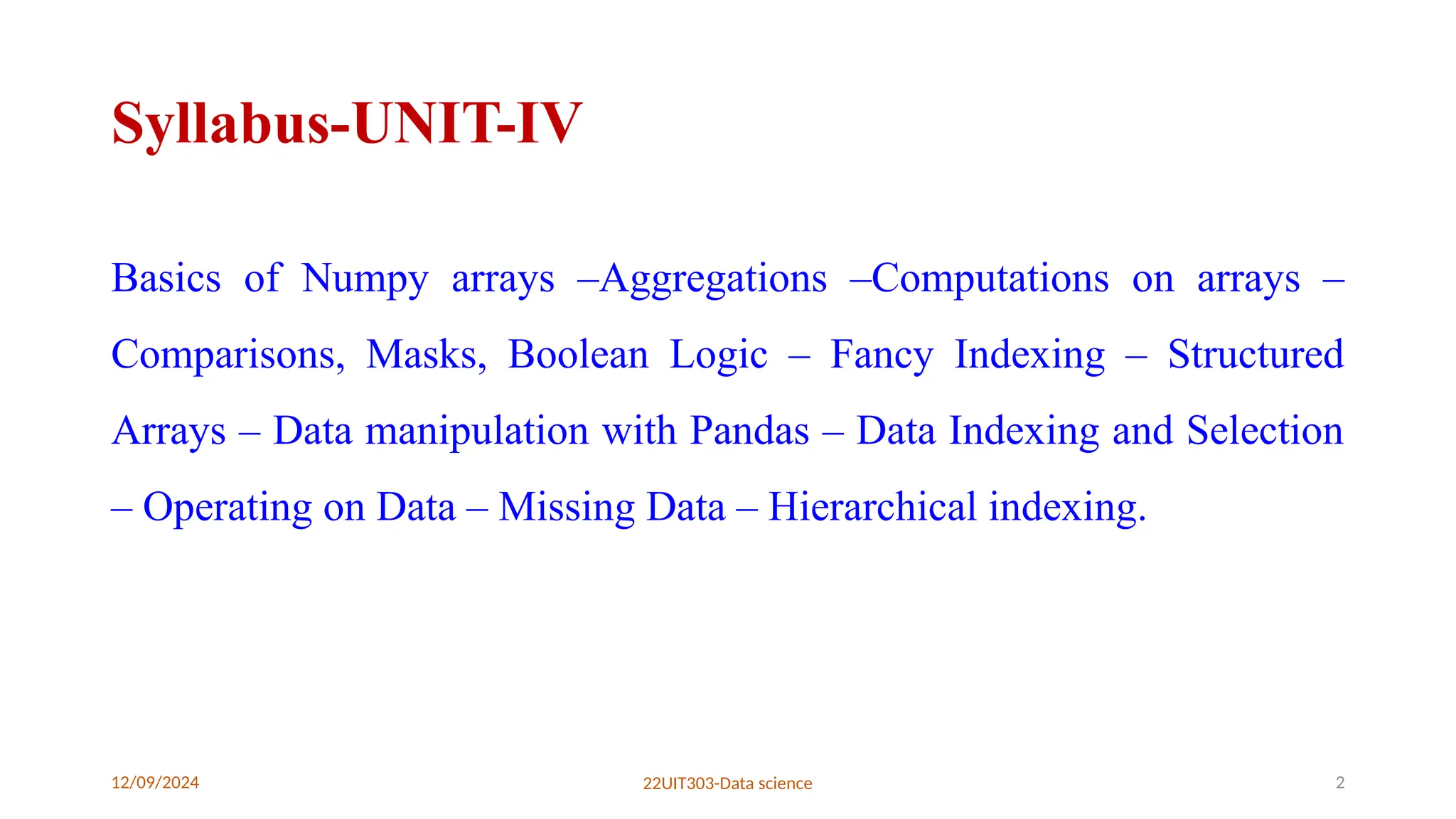 Syllabus-UNIT-IV

Basics of Numpy arrays –Aggregations –Computations on arrays – Comparisons, Masks, Boolean Logic – Fancy Indexing – Structured Arrays – Data manipulation with Pandas – Data Indexing and Selection – Operating on Data – Missing Data – Hierarchical indexing.

12/09/2024

22UIT303-Data science

2